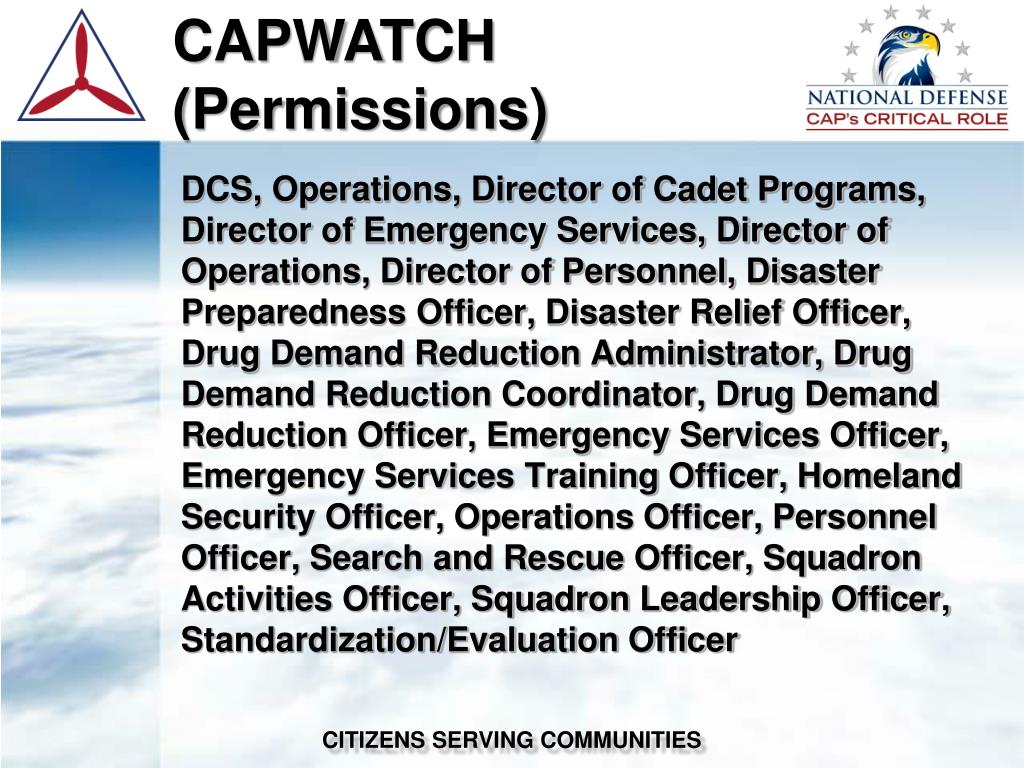 CAPWATCH (Permissions)

NATIONAL DEFENSE
CAP's CRITICAL ROLE

DCS, Operations, Director of Cadet Programs, Director of Emergency Services, Director of Operations, Director of Personnel, Disaster Preparedness Officer, Disaster Relief Officer, Drug Demand Reduction Administrator, Drug Demand Reduction Coordinator, Drug Demand Reduction Officer, Emergency Services Officer, Emergency Services Training Officer, Homeland Security Officer, Operations Officer, Personnel Officer, Search and Rescue Officer, Squadron Activities Officer, Squadron Leadership Officer, Standardization/Evaluation Officer

CITIZENS SERVING COMMUNITIES